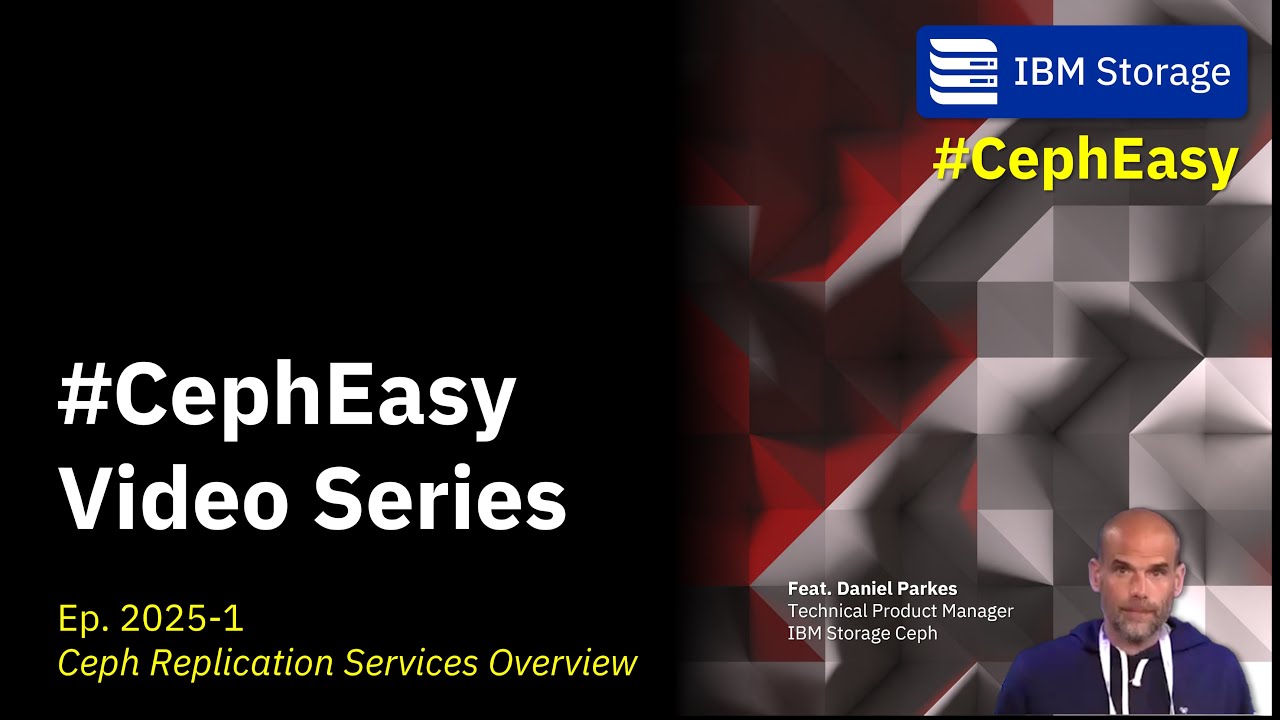 IBM Storage

#CephEasy

#CephEasy Video Series

Ep. 2025-1
Ceph Replication Services Overview

Feat. Daniel Parkes
Technical Product Manager
IBM Storage Ceph